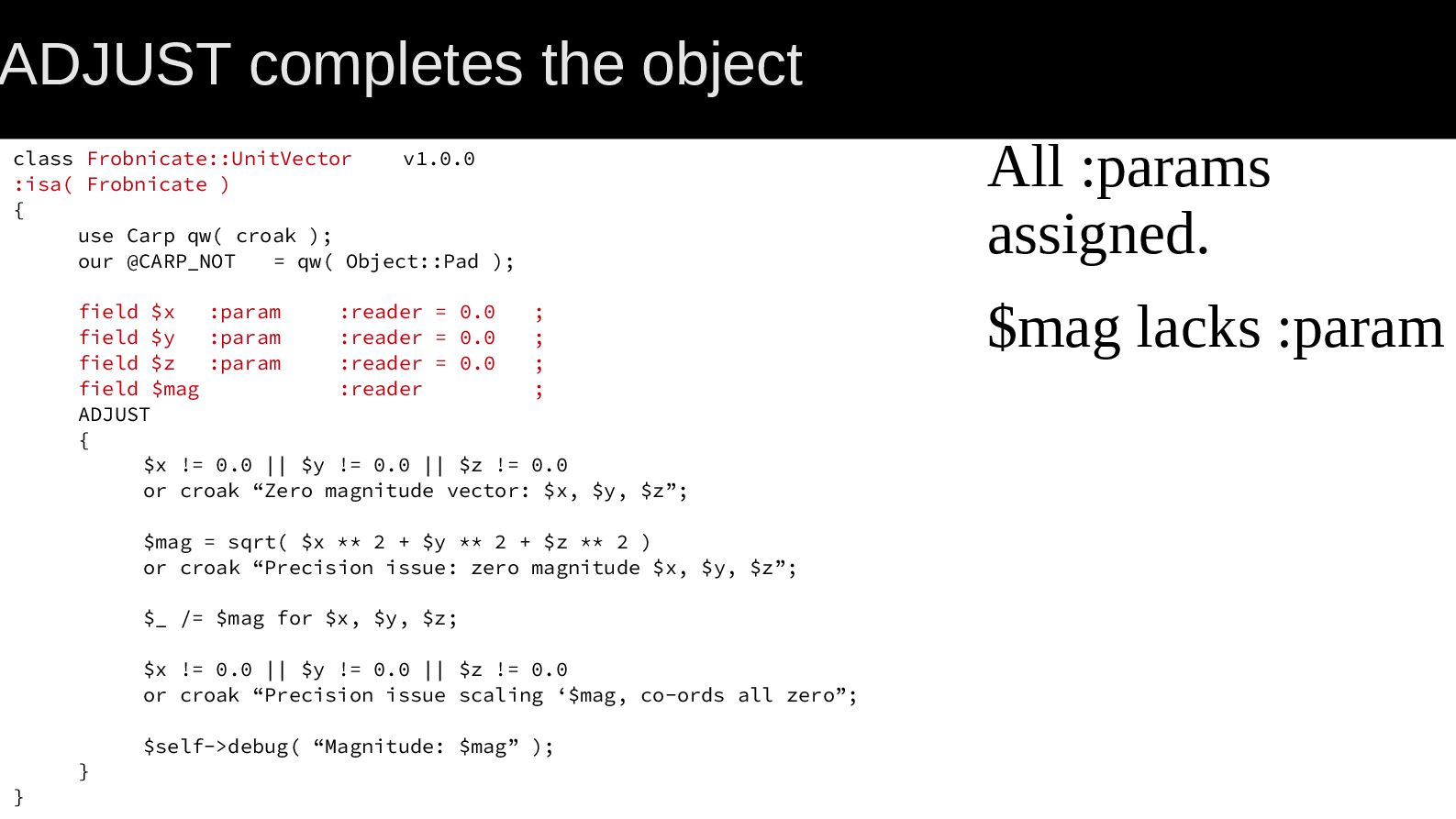 ADJUST completes the object

class Frobnicate::UnitVector v1.0.0
:isa( Frobnicate )
{
use Carp qw( croak );
our @CARP_NOT = qw( Object::Pad );

field $x :param :reader = 0.0 ;
field $y :param :reader = 0.0 ;
field $z :param :reader = 0.0 ;
field $mag :reader ;
ADJUST
{
$x != 0.0 || $y != 0.0 || $z != 0.0
or croak “Zero magnitude vector: $x, $y, $z”;

$mag = sqrt( $x ** 2 + $y ** 2 + $z ** 2 )
or croak “Precision issue: zero magnitude $x, $y, $z”;

$_ /= $mag for $x, $y, $z;

$x != 0.0 || $y != 0.0 || $z != 0.0
or croak “Precision issue scaling ‘$mag, co-ords all zero”;

$self->debug( “Magnitude: $mag” );
}
}

All :params assigned.

$mag lacks :param